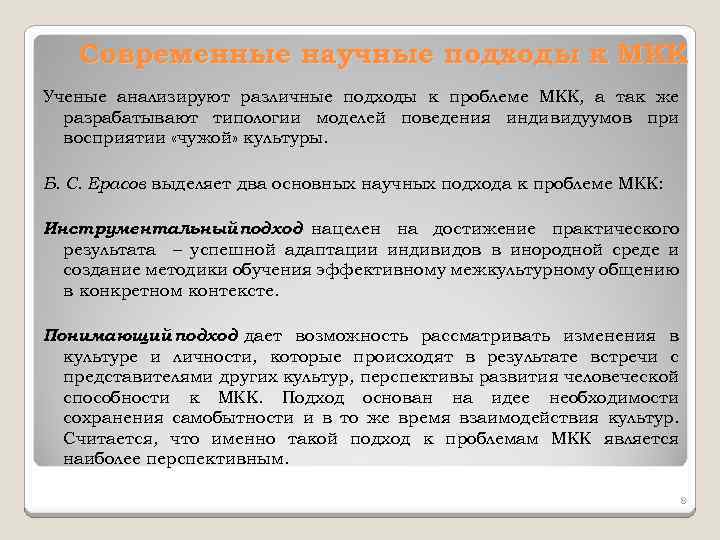 Современные научные подходы к МКК

Ученые анализируют различные подходы к проблеме МКК, а так же разрабатывают типологии моделей поведения индивидуумов при восприятии «чужой» культуры.

Б. С. Ерасов выделяет два основных научных подхода к проблеме МКК:

Инструментальный подход нацелен на достижение практического результата – успешной адаптации индивидов в инородной среде и создание методики обучения эффективному межкультурному общению в конкретном контексте.

Понимающий подход дает возможность рассматривать изменения в культуре и личности, которые происходят в результате встречи с представителями других культур, перспективы развития человеческой способности к МКК. Подход основан на идее необходимости сохранения самобытности и в то же время взаимодействия культур. Считается, что именно такой подход к проблемам МКК является наиболее перспективным.

8